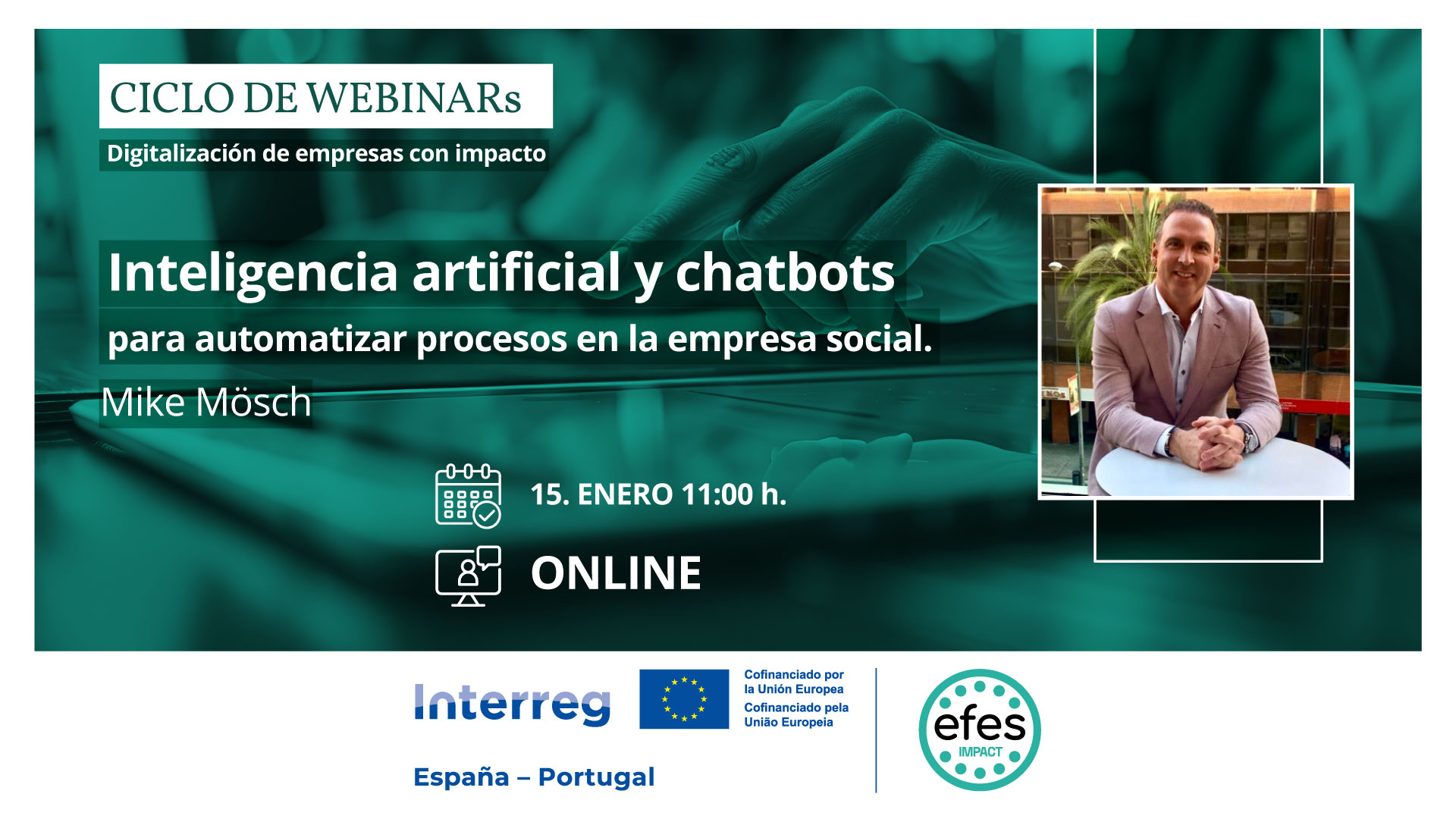 CICLO DE WEBINARs

Digitalización de empresas con impacto

Inteligencia artificial y chatbots

para automatizar procesos en la empresa social.

Mike Mösch

15. ENERO 11:00 h.

ONLINE

Interreg

Cofinanciado por la Unión Europea
Cofinanciado pela União Europeia

España – Portugal

efes IMPACT